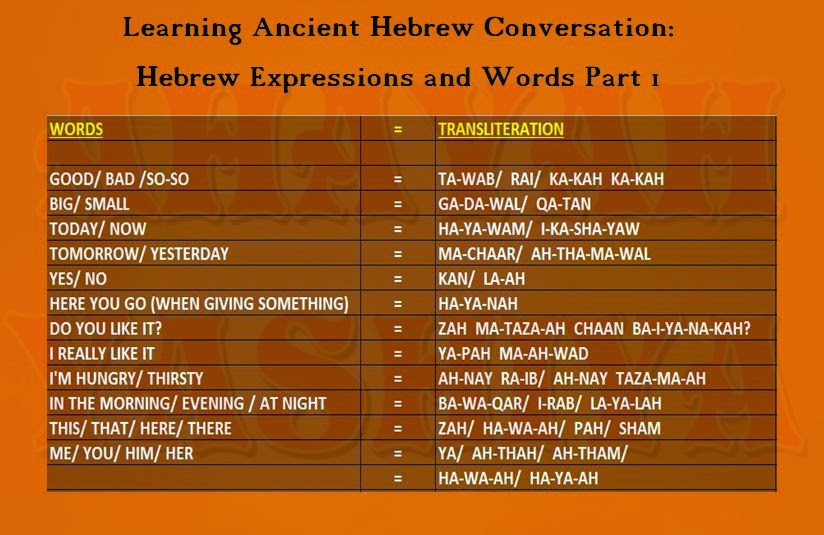 Learning Ancient Hebrew Conversation:

Hebrew Expressions and Words Part 1

| WORDS | = | TRANSLITERATION |
|---|---|---|
| | | |
| GOOD/ BAD /SO-SO | = | TA-WAB/ RAI/ KA-KAH KA-KAH |
| BIG/ SMALL | = | GA-DA-WAL/ QA-TAN |
| TODAY/ NOW | = | HA-YA-WAM/ I-KA-SHA-YAW |
| TOMORROW/ YESTERDAY | = | MA-CHAAR/ AH-THA-MA-WAL |
| YES/ NO | = | KAN/ LA-AH |
| HERE YOU GO (WHEN GIVING SOMETHING) | = | HA-YA-NAH |
| DO YOU LIKE IT? | = | ZAH MA-TAZA-AH CHAAN BA-I-YA-NA-KAH? |
| I REALLY LIKE IT | = | YA-PAH MA-AH-WAD |
| I'M HUNGRY/ THIRSTY | = | AH-NAY RA-IB/ AH-NAY TAZA-MA-AH |
| IN THE MORNING/ EVENING / AT NIGHT | = | BA-WA-QAR/ I-RAB/ LA-YA-LAH |
| THIS/ THAT/ HERE/ THERE | = | ZAH/ HA-WA-AH/ PAH/ SHAM |
| ME/ YOU/ HIM/ HER | = | YA/ AH-THAH/ AH-THAM/ |
| | = | HA-WA-AH/ HA-YA-AH |